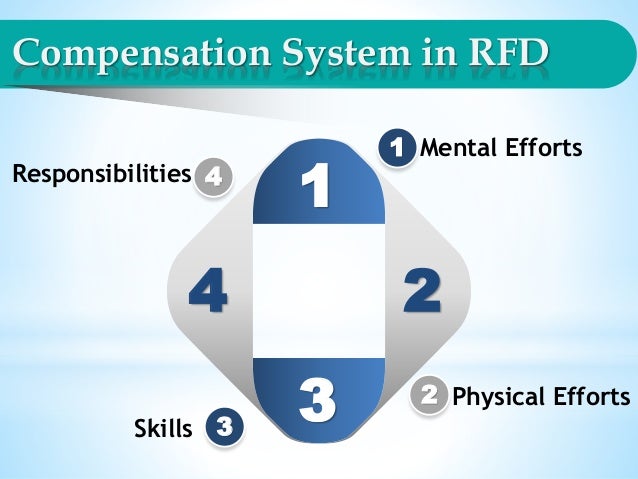 Compensation System in RFD

1 Mental Efforts

Responsibilities 4

1

4

2

3

2 Physical Efforts

Skills 3